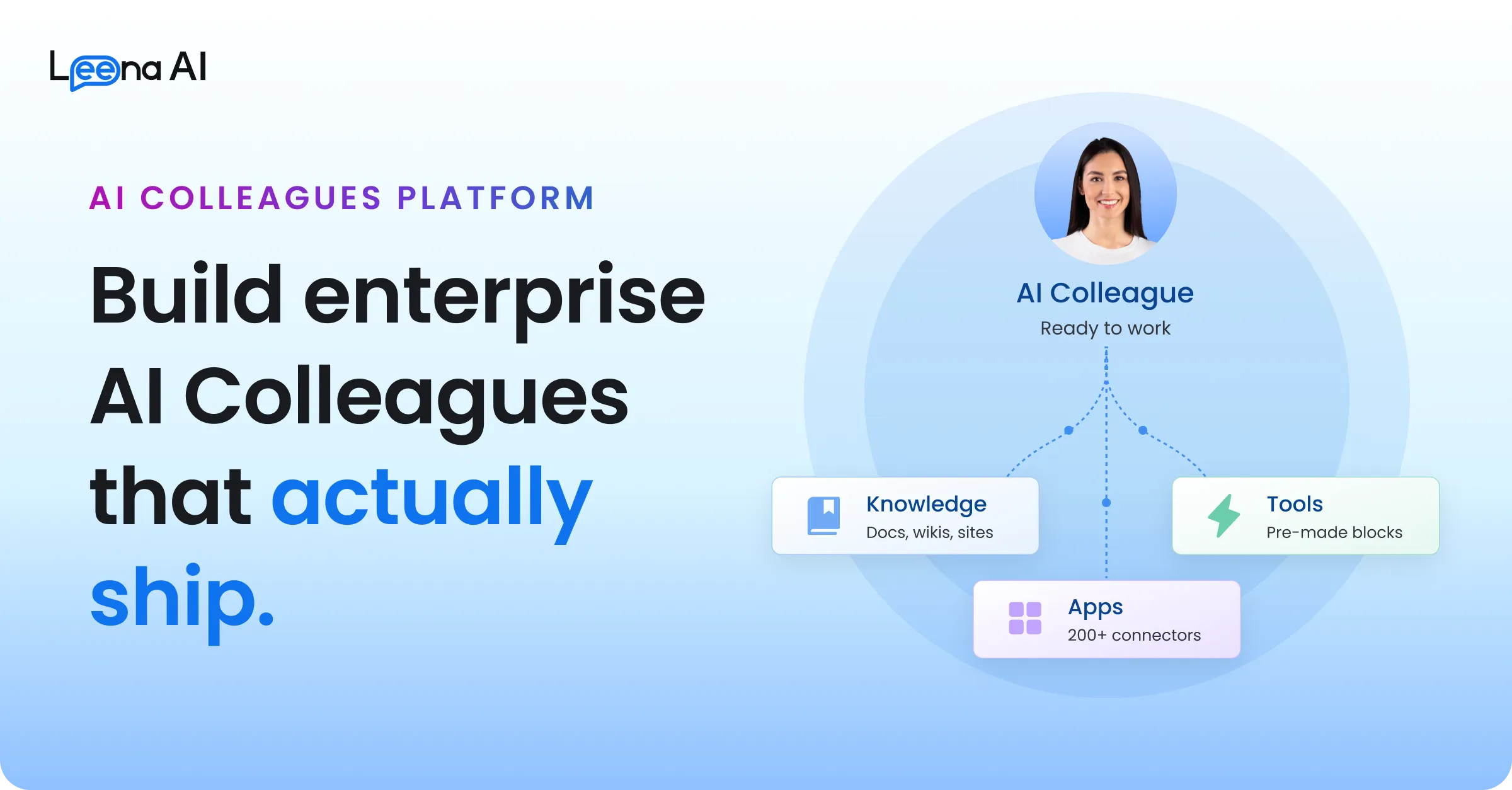 Leena AI

AI COLLEAGUES PLATFORM

Build enterprise AI Colleagues that actually ship.

AI Colleague
Ready to work

Knowledge
Docs, wikis, sites

Tools
Pre-made blocks

Apps
200+ connectors